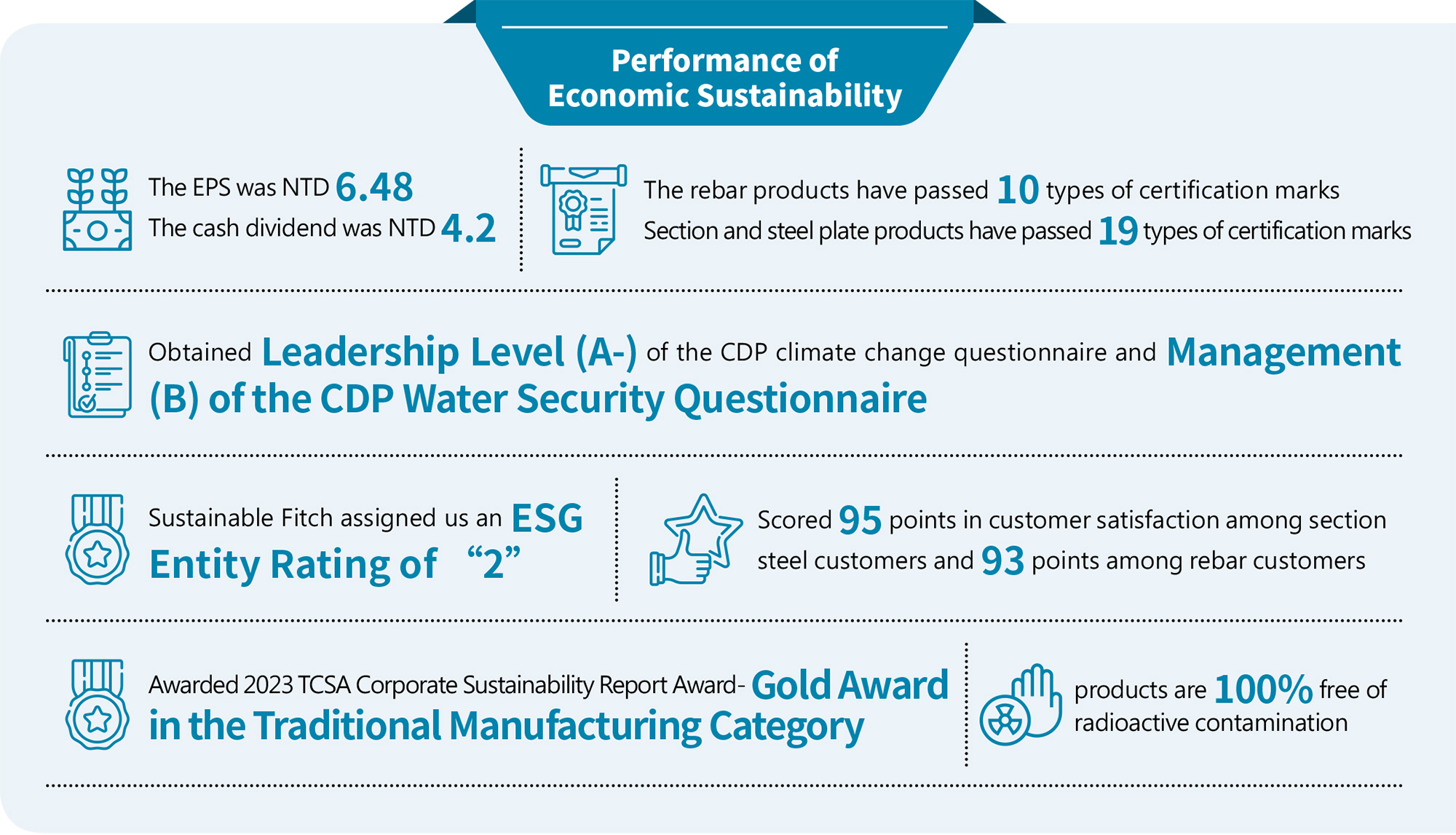 Performance of Economic Sustainability

The EPS was NTD 6.48
The cash dividend was NTD 4.2

The rebar products have passed 10 types of certification marks
Section and steel plate products have passed 19 types of certification marks

Obtained Leadership Level (A-) of the CDP climate change questionnaire and Management (B) of the CDP Water Security Questionnaire

Sustainable Fitch assigned us an ESG Entity Rating of “2”

Scored 95 points in customer satisfaction among section steel customers and 93 points among rebar customers

Awarded 2023 TCSA Corporate Sustainability Report Award- Gold Award in the Traditional Manufacturing Category

products are 100% free of radioactive contamination